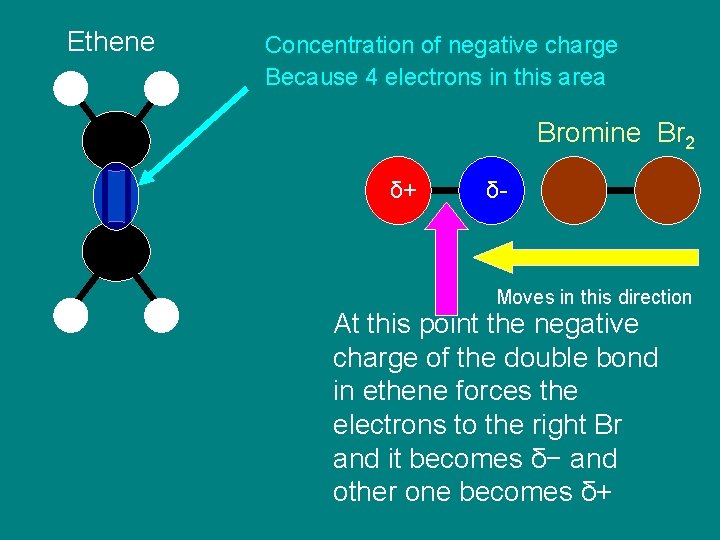 Ethene

Concentration of negative charge
Because 4 electrons in this area

Bromine $Br_2$

δ+

δ-

Moves in this direction

At this point the negative charge of the double bond in ethene forces the electrons to the right Br and it becomes δ− and other one becomes δ+